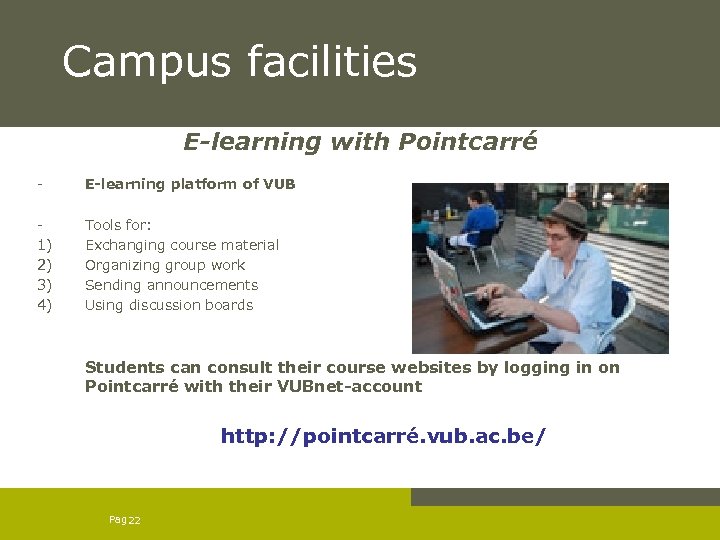 Campus facilities

E-learning with Pointcarré

- E-learning platform of VUB

- Tools for:
1) Exchanging course material
2) Organizing group work
3) Sending announcements
4) Using discussion boards

Students can consult their course websites by logging in on Pointcarré with their VUBnet-account

http://pointcarré.vub.ac.be/

Pag 22